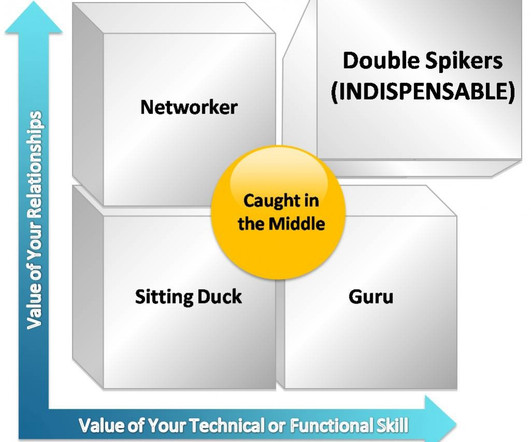 Value of Your Relationships

Networker

Double Spikers (INDISPENSABLE)

Caught in the Middle

Sitting Duck

Guru

Value of Your Technical or Functional Skill